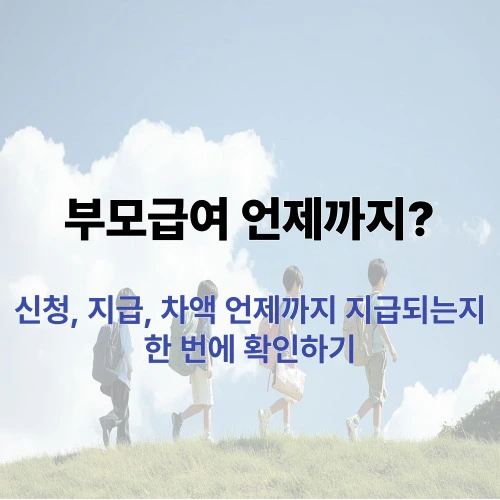 부모급여 언제까지?

신청, 지급, 차액 언제까지 지급되는지 한 번에 확인하기